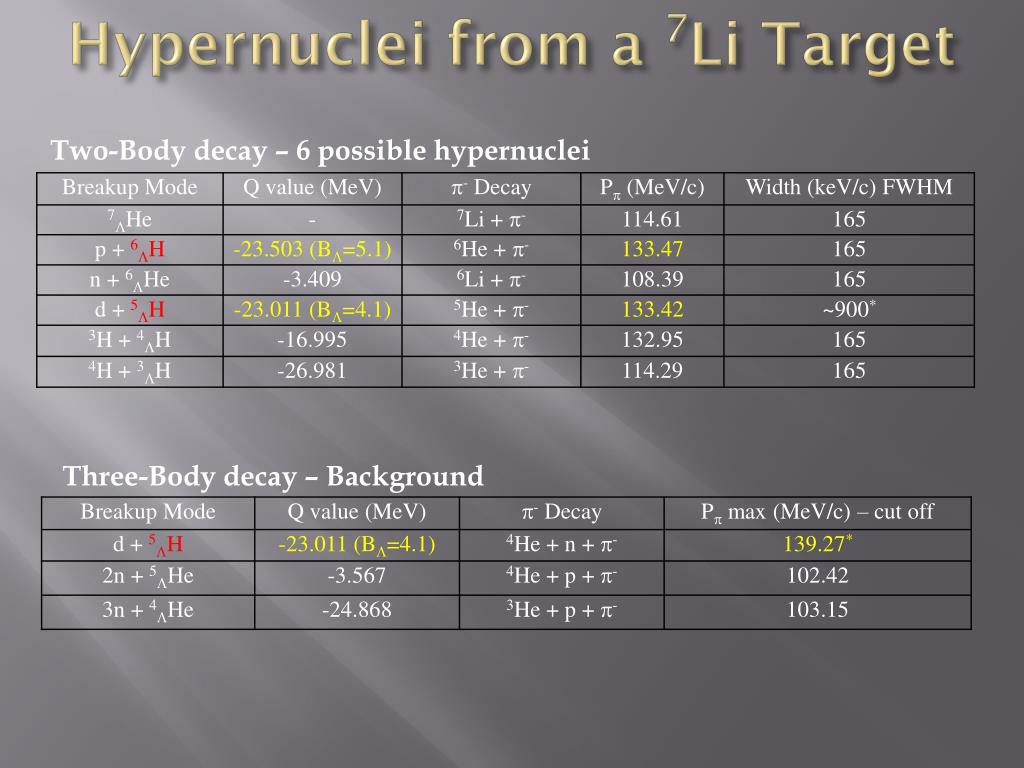 Hypernuclei from a $^7$Li Target

Two-Body decay – 6 possible hypernuclei

| Breakup Mode | Q value (MeV) | $\pi^-$ Decay | $P_\pi$ (MeV/c) | Width (keV/c) FWHM |
|---|---|---|---|---|
| $^7_\Lambda$He | - | $^7$Li + $\pi^-$ | 114.61 | 165 |
| p + $^6_\Lambda$H | -23.503 ($B_\Lambda$=5.1) | $^6$He + $\pi^-$ | 133.47 | 165 |
| n + $^6_\Lambda$He | -3.409 | $^6$Li + $\pi^-$ | 108.39 | 165 |
| d + $^5_\Lambda$H | -23.011 ($B_\Lambda$=4.1) | $^5$He + $\pi^-$ | 133.42 | ~900$^*$ |
| $^3$H + $^4_\Lambda$H | -16.995 | $^4$He + $\pi^-$ | 132.95 | 165 |
| $^4$H + $^3_\Lambda$H | -26.981 | $^3$He + $\pi^-$ | 114.29 | 165 |

Three-Body decay – Background

| Breakup Mode | Q value (MeV) | $\pi^-$ Decay | $P_\pi$ max (MeV/c) – cut off |
|---|---|---|---|
| d + $^5_\Lambda$H | -23.011 ($B_\Lambda$=4.1) | $^4$He + n + $\pi^-$ | 139.27$^*$ |
| 2n + $^5_\Lambda$He | -3.567 | $^4$He + p + $\pi^-$ | 102.42 |
| 3n + $^4_\Lambda$He | -24.868 | $^3$He + p + $\pi^-$ | 103.15 |